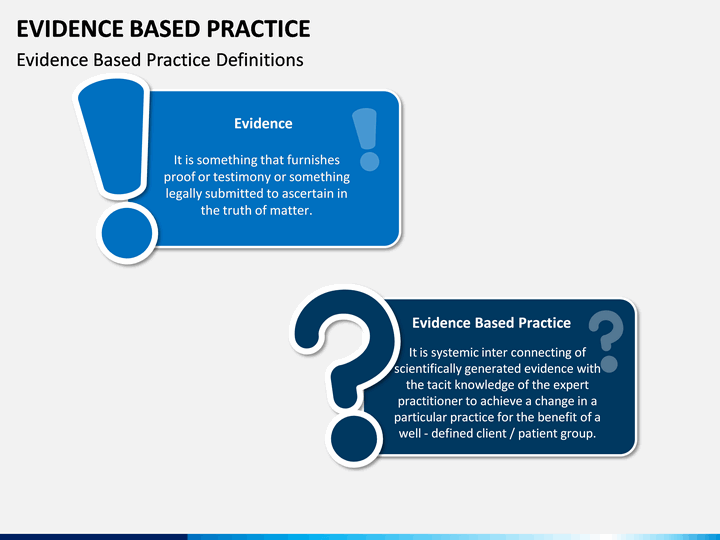 EVIDENCE BASED PRACTICE

Evidence Based Practice Definitions

Evidence

It is something that furnishes proof or testimony or something legally submitted to ascertain in the truth of matter.

Evidence Based Practice

It is systemic inter connecting of scientifically generated evidence with the tacit knowledge of the expert practitioner to achieve a change in a particular practice for the benefit of a well - defined client / patient group.